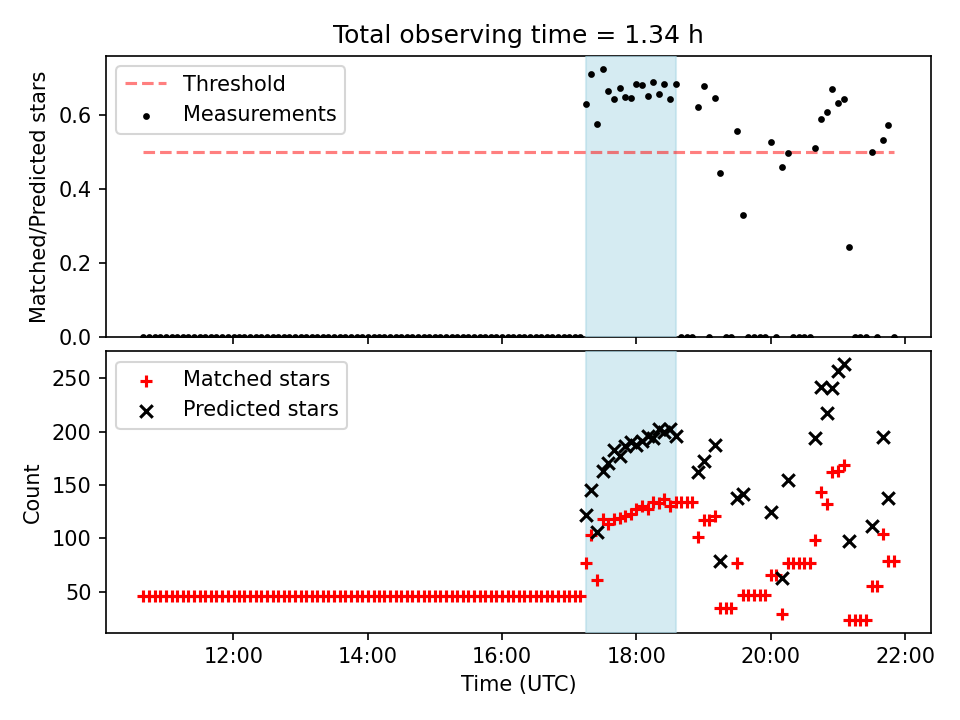 Total observing time = 1.34 h

Threshold
Measurements

Matched/Predicted stars

0.6
0.4
0.2
0.0

Matched stars
Predicted stars

Count

250
200
150
100
50

12:00
14:00
16:00
18:00
20:00
22:00

Time (UTC)